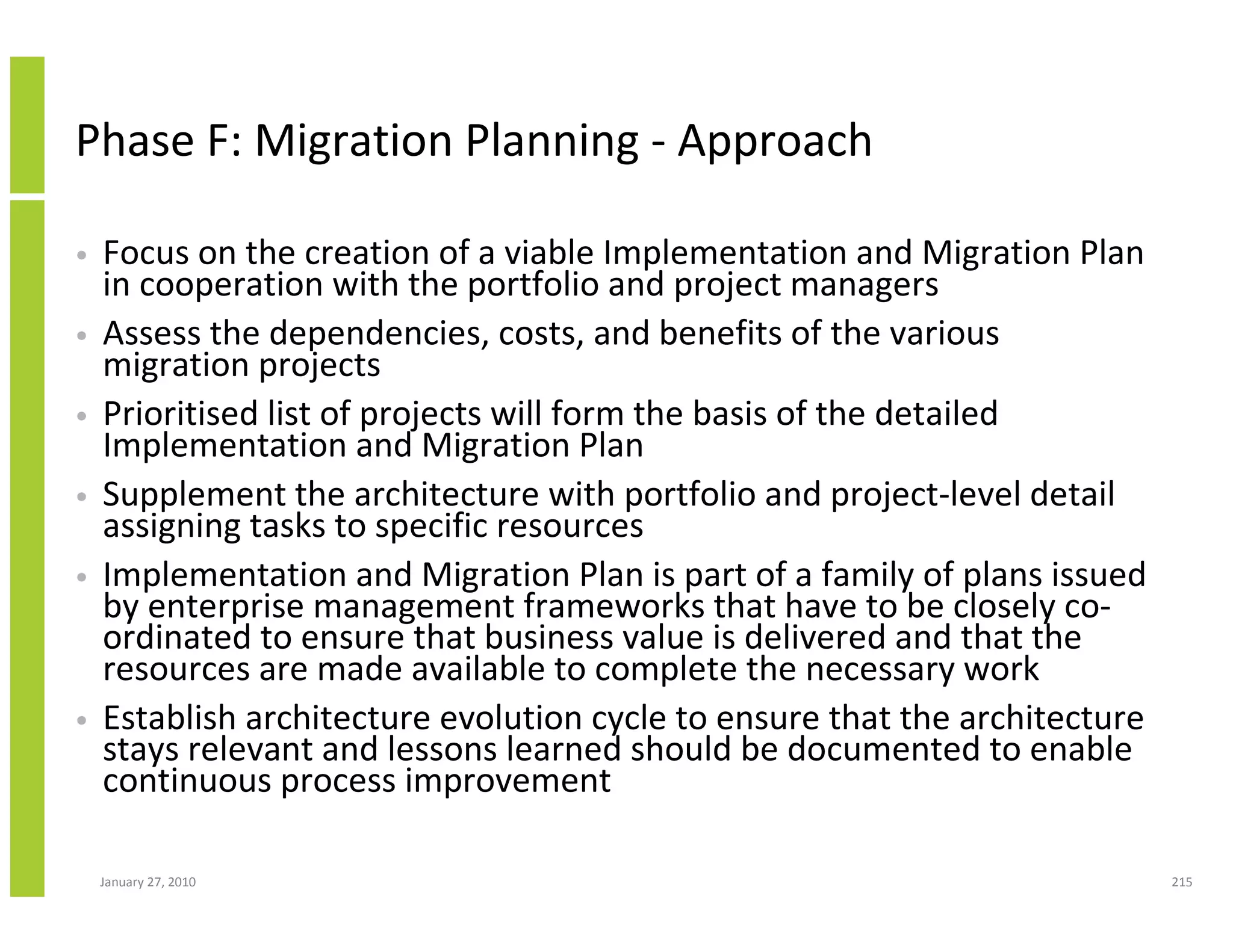 Phase F: Migration Planning - Approach

• Focus on the creation of a viable Implementation and Migration Plan in cooperation with the portfolio and project managers

• Assess the dependencies, costs, and benefits of the various migration projects

• Prioritised list of projects will form the basis of the detailed Implementation and Migration Plan

• Supplement the architecture with portfolio and project-level detail assigning tasks to specific resources

• Implementation and Migration Plan is part of a family of plans issued by enterprise management frameworks that have to be closely co-ordinated to ensure that business value is delivered and that the resources are made available to complete the necessary work

• Establish architecture evolution cycle to ensure that the architecture stays relevant and lessons learned should be documented to enable continuous process improvement

January 27, 2010

215